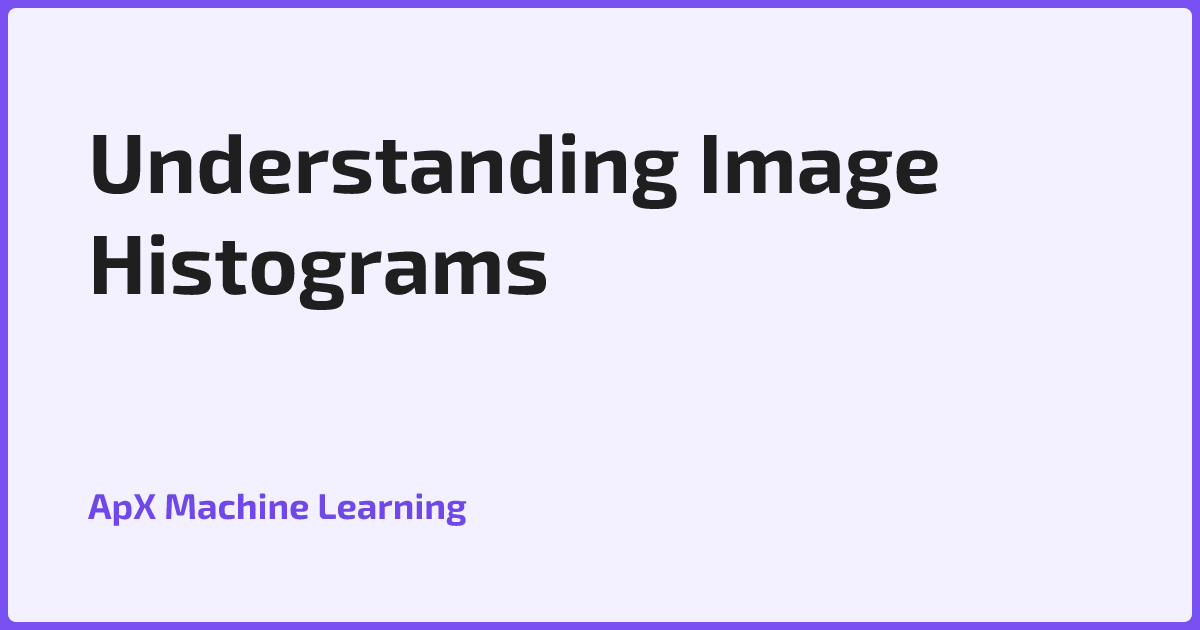 Understanding Image Histograms

ApX Machine Learning